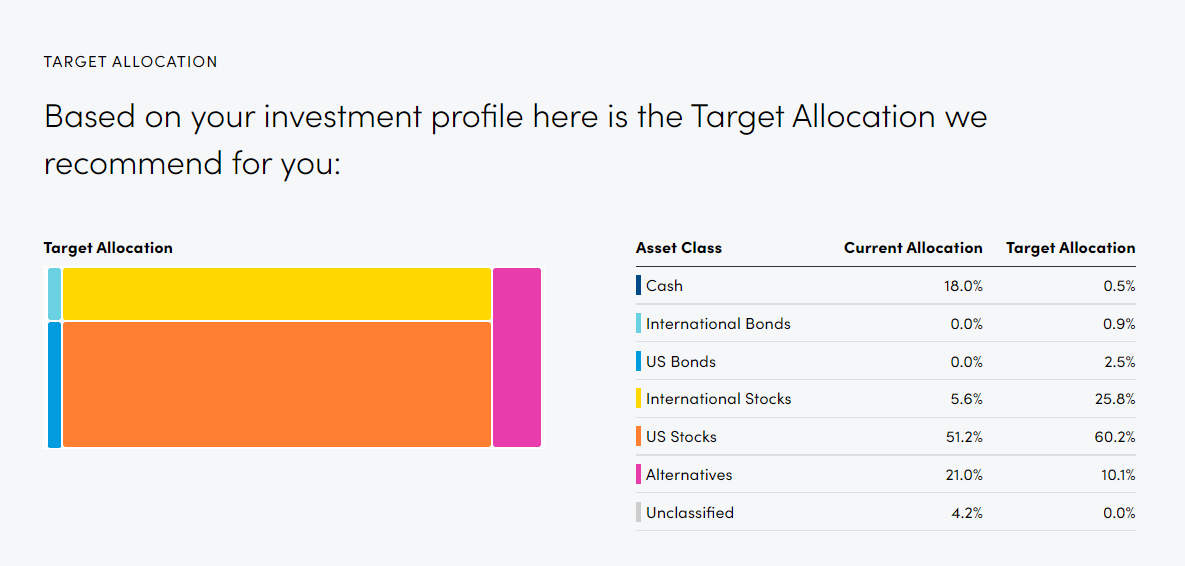 TARGET ALLOCATION

Based on your investment profile here is the Target Allocation we recommend for you:

Target Allocation

| Asset Class | Current Allocation | Target Allocation |
|---|---|---|
| Cash | 18.0% | 0.5% |
| International Bonds | 0.0% | 0.9% |
| US Bonds | 0.0% | 2.5% |
| International Stocks | 5.6% | 25.8% |
| US Stocks | 51.2% | 60.2% |
| Alternatives | 21.0% | 10.1% |
| Unclassified | 4.2% | 0.0% |